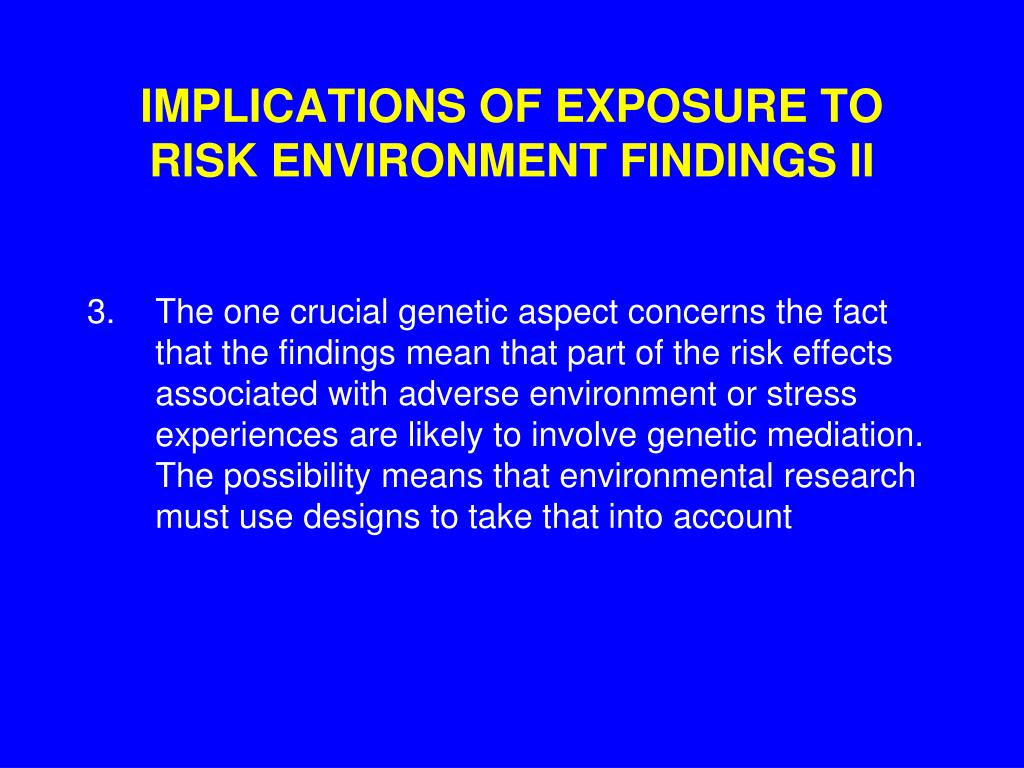 IMPLICATIONS OF EXPOSURE TO RISK ENVIRONMENT FINDINGS II

3. The one crucial genetic aspect concerns the fact that the findings mean that part of the risk effects associated with adverse environment or stress experiences are likely to involve genetic mediation. The possibility means that environmental research must use designs to take that into account